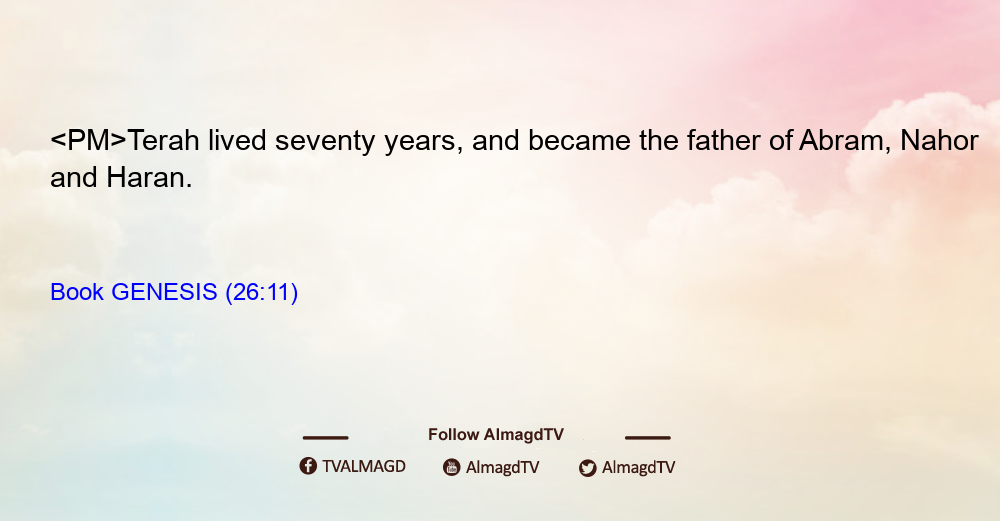 <PM>Terah lived seventy years, and became the father of Abram, Nahor and Haran.

Book GENESIS (26:11)

Follow AlmagdTV

TVALMAGD AlmagdTV AlmagdTV